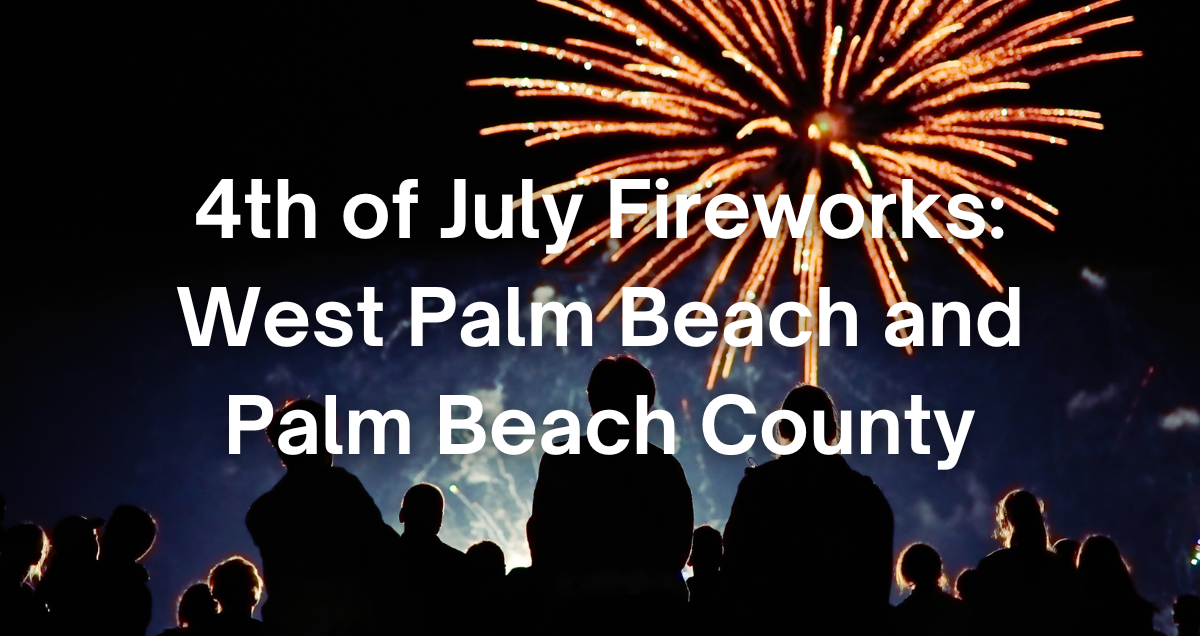 4th of July Fireworks: West Palm Beach and Palm Beach County